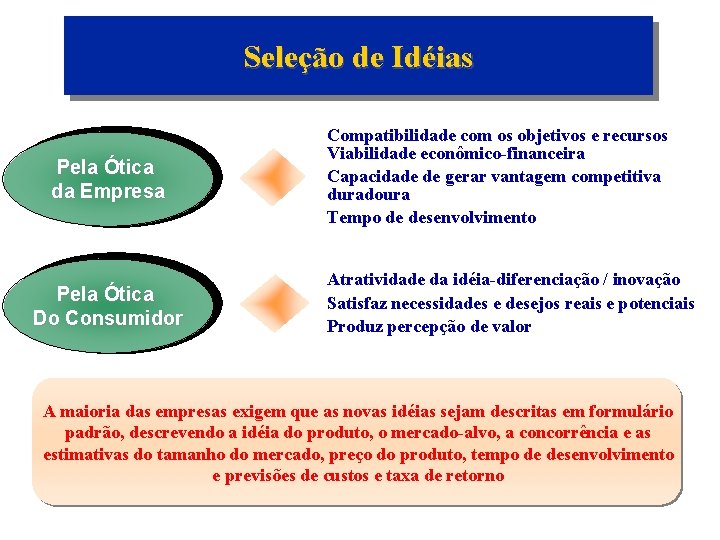 Seleção de Idéias

Pela Ótica da Empresa

Compatibilidade com os objetivos e recursos
Viabilidade econômico-financeira
Capacidade de gerar vantagem competitiva duradoura
Tempo de desenvolvimento

Pela Ótica Do Consumidor

Atratividade da idéia-diferenciação / inovação
Satisfaz necessidades e desejos reais e potenciais
Produz percepção de valor

A maioria das empresas exigem que as novas idéias sejam descritas em formulário padrão, descrevendo a idéia do produto, o mercado-alvo, a concorrência e as estimativas do tamanho do mercado, preço do produto, tempo de desenvolvimento e previsões de custos e taxa de retorno